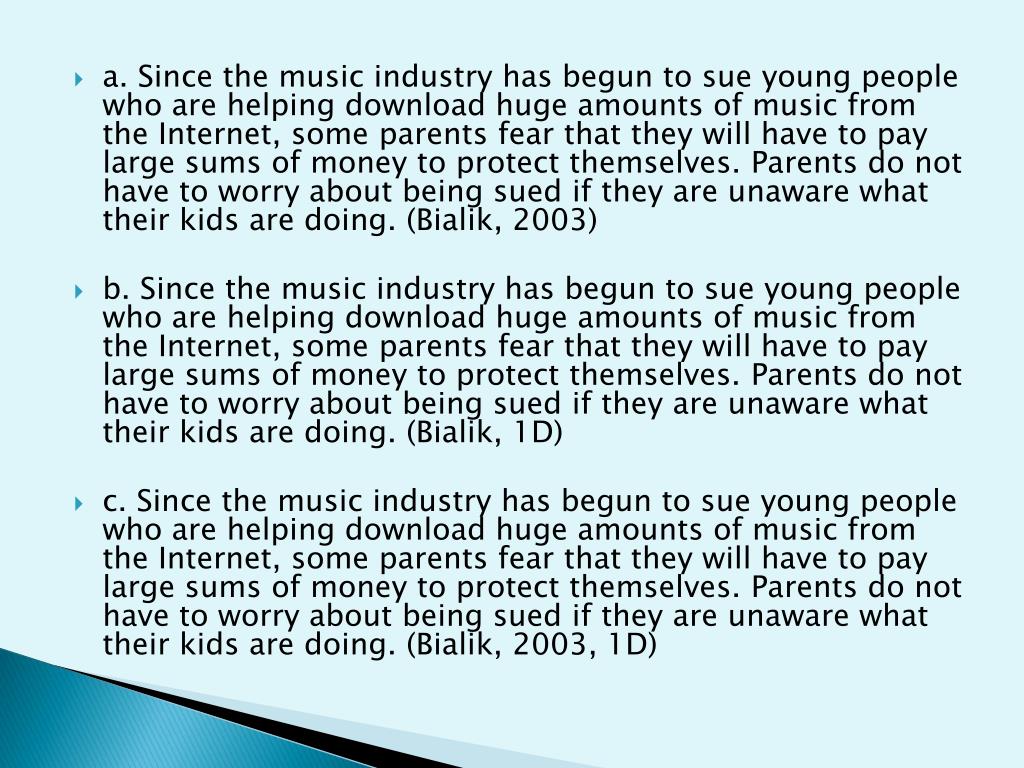 a. Since the music industry has begun to sue young people who are helping download huge amounts of music from the Internet, some parents fear that they will have to pay large sums of money to protect themselves. Parents do not have to worry about being sued if they are unaware what their kids are doing. (Bialik, 2003)

b. Since the music industry has begun to sue young people who are helping download huge amounts of music from the Internet, some parents fear that they will have to pay large sums of money to protect themselves. Parents do not have to worry about being sued if they are unaware what their kids are doing. (Bialik, 1D)

c. Since the music industry has begun to sue young people who are helping download huge amounts of music from the Internet, some parents fear that they will have to pay large sums of money to protect themselves. Parents do not have to worry about being sued if they are unaware what their kids are doing. (Bialik, 2003, 1D)